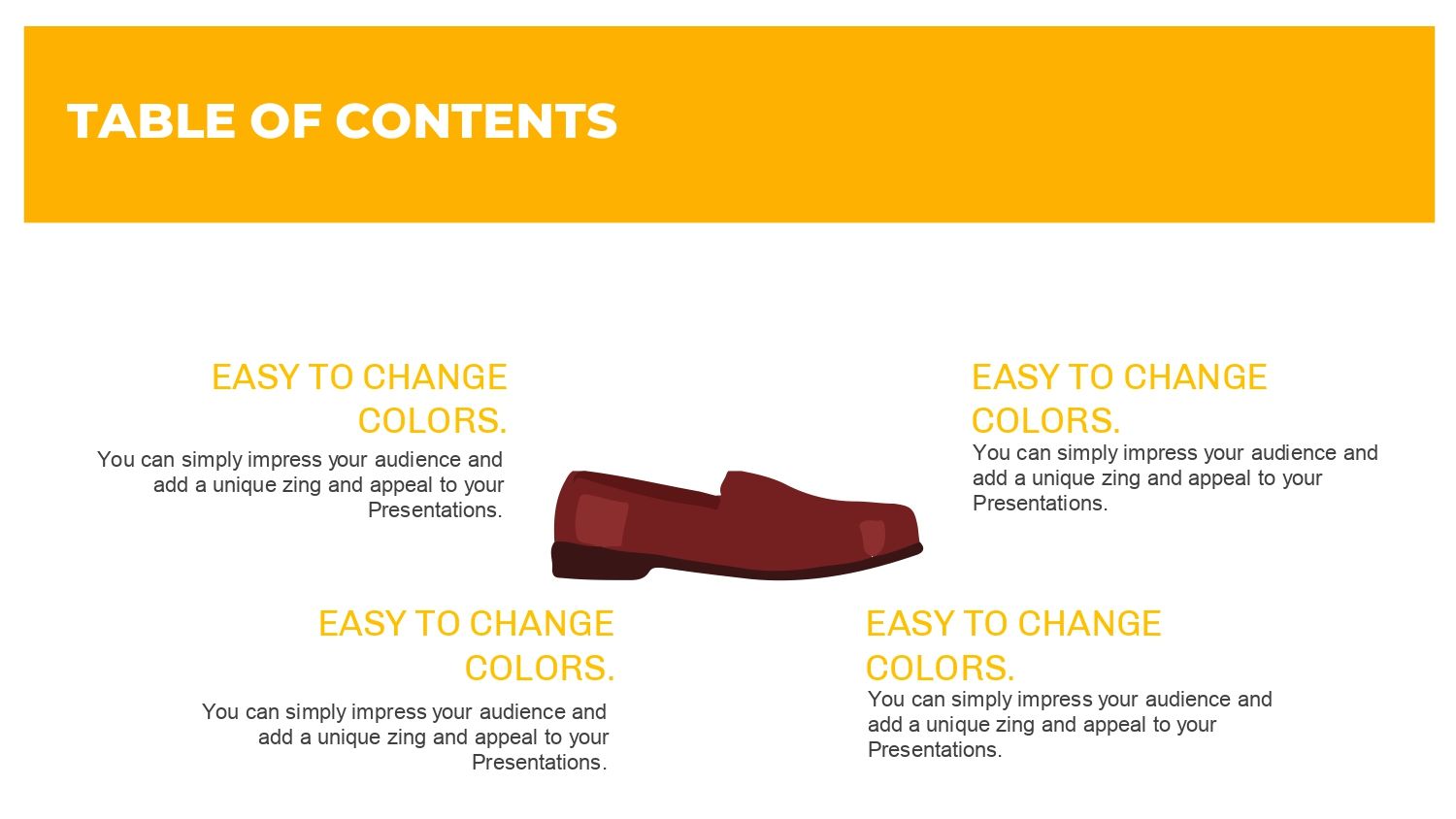 TABLE OF CONTENTS

EASY TO CHANGE COLORS.

You can simply impress your audience and add a unique zing and appeal to your Presentations.

EASY TO CHANGE COLORS.

You can simply impress your audience and add a unique zing and appeal to your Presentations.

EASY TO CHANGE COLORS.

You can simply impress your audience and add a unique zing and appeal to your Presentations.

EASY TO CHANGE COLORS.

You can simply impress your audience and add a unique zing and appeal to your Presentations.